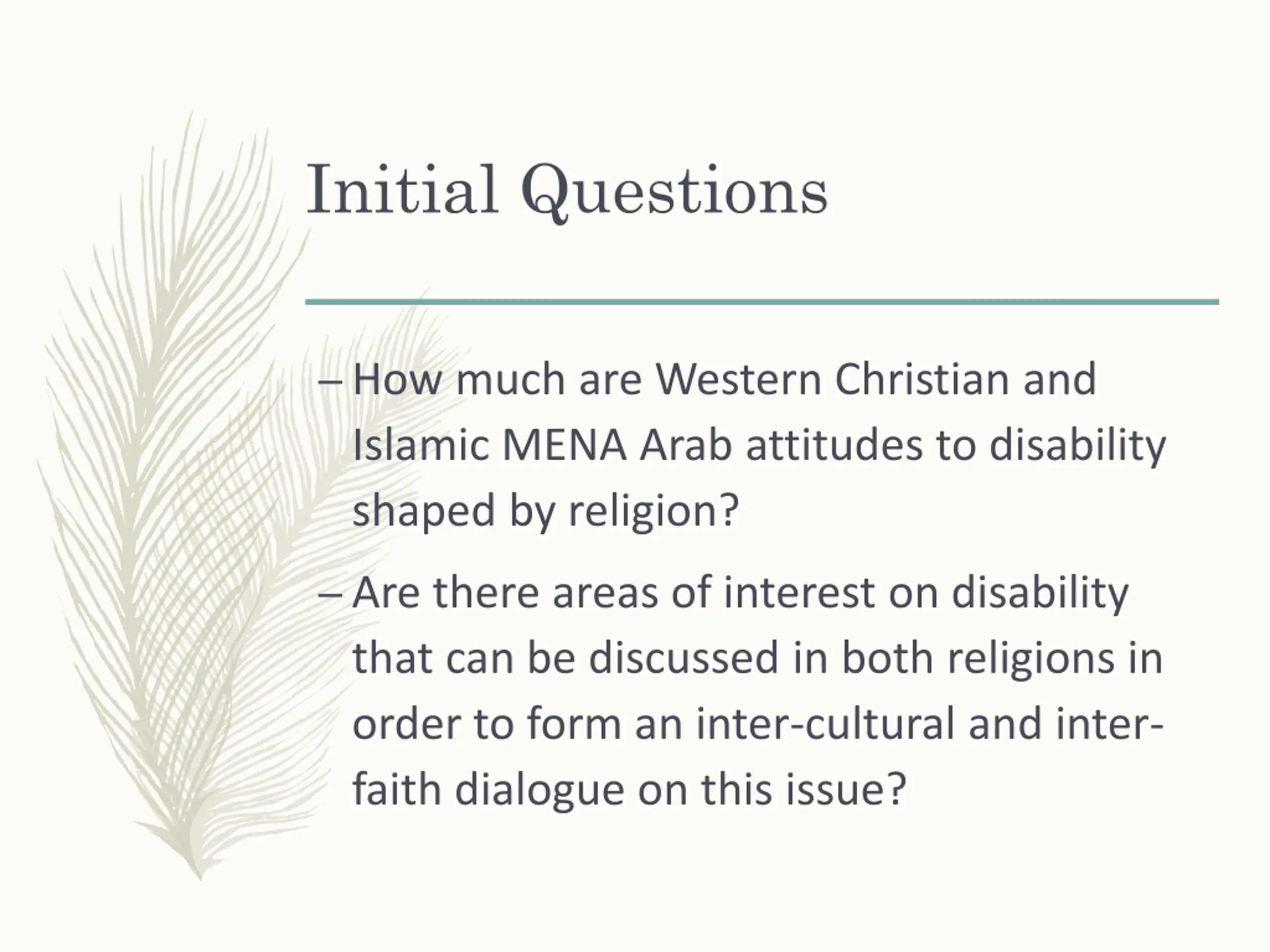 Initial Questions

– How much are Western Christian and Islamic MENA Arab attitudes to disability shaped by religion?

– Are there areas of interest on disability that can be discussed in both religions in order to form an inter-cultural and inter-faith dialogue on this issue?